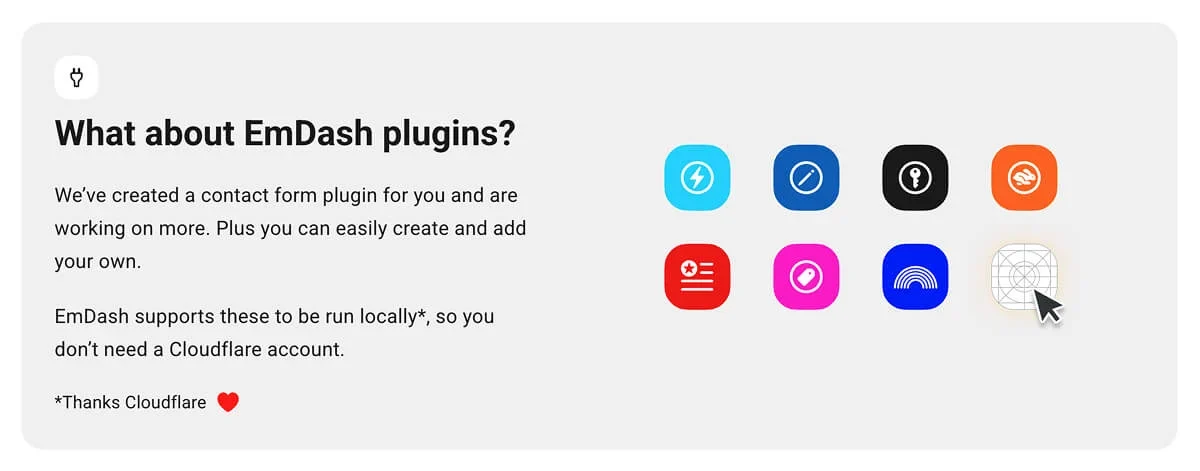 What about EmDash plugins?

We've created a contact form plugin for you and are working on more. Plus you can easily create and add your own.

EmDash supports these to be run locally*, so you don't need a Cloudflare account.

*Thanks Cloudflare